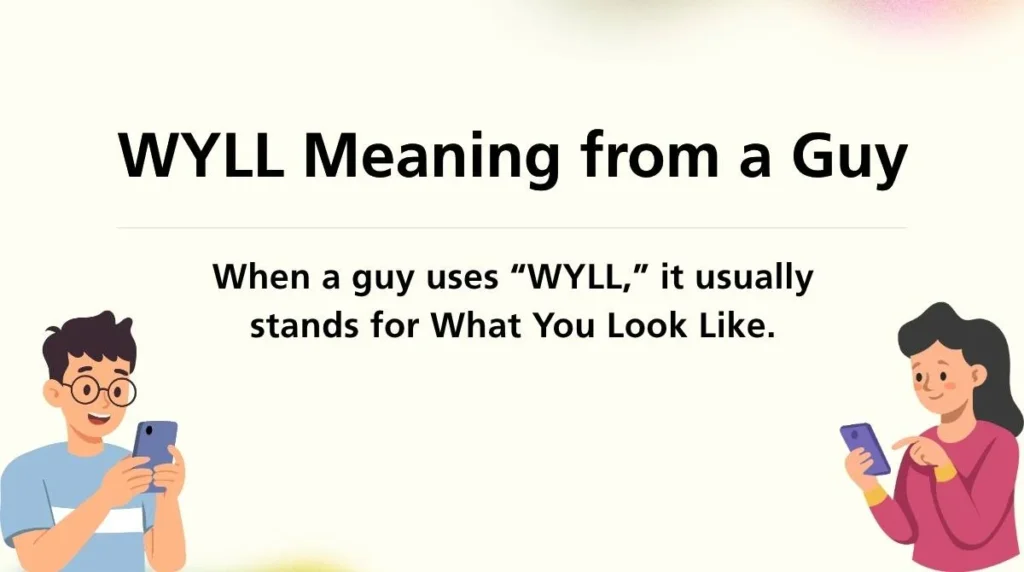 WYLL Meaning from a Guy

When a guy uses “WYLL,” it usually stands for What You Look Like.